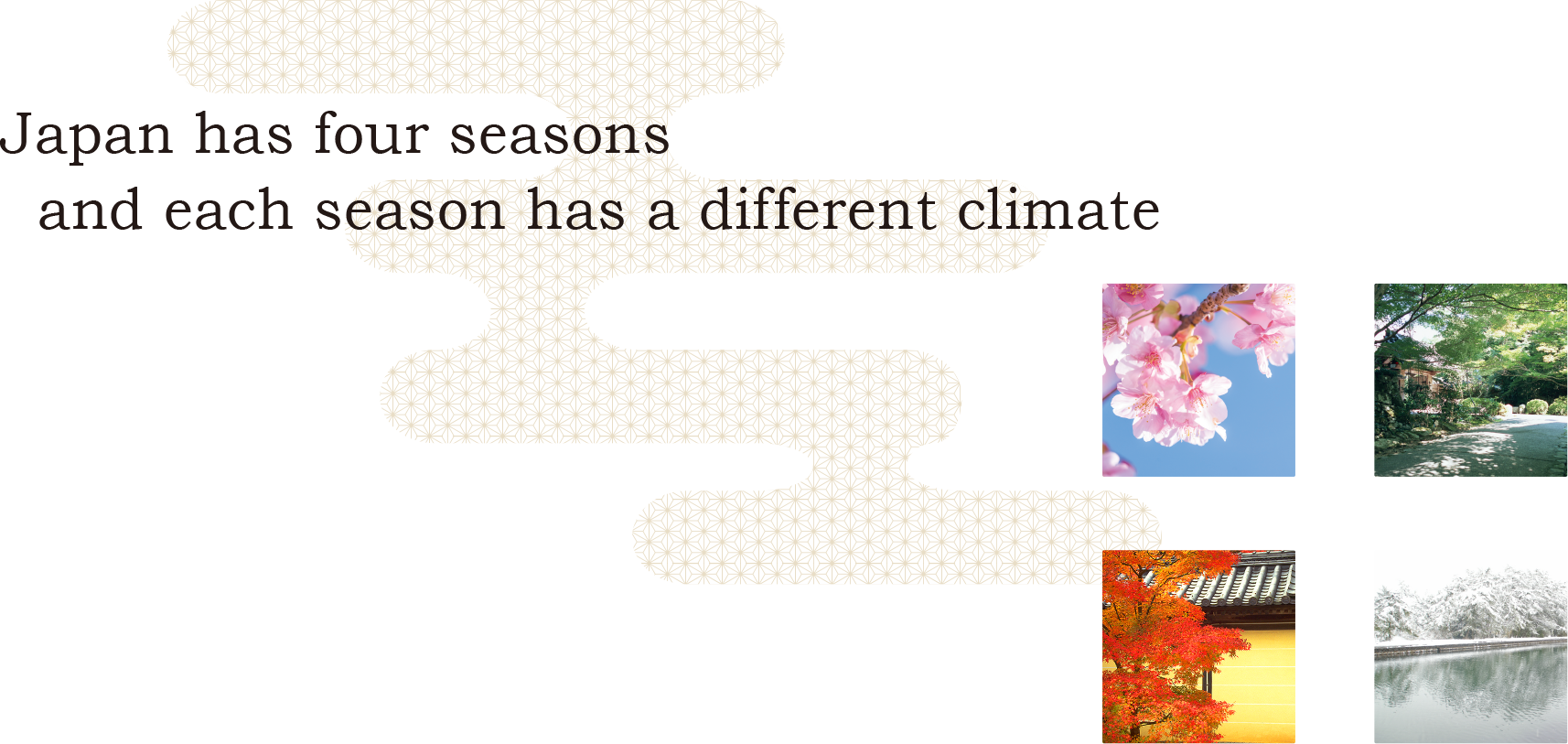 Japan has four seasons
and each season has a different climate